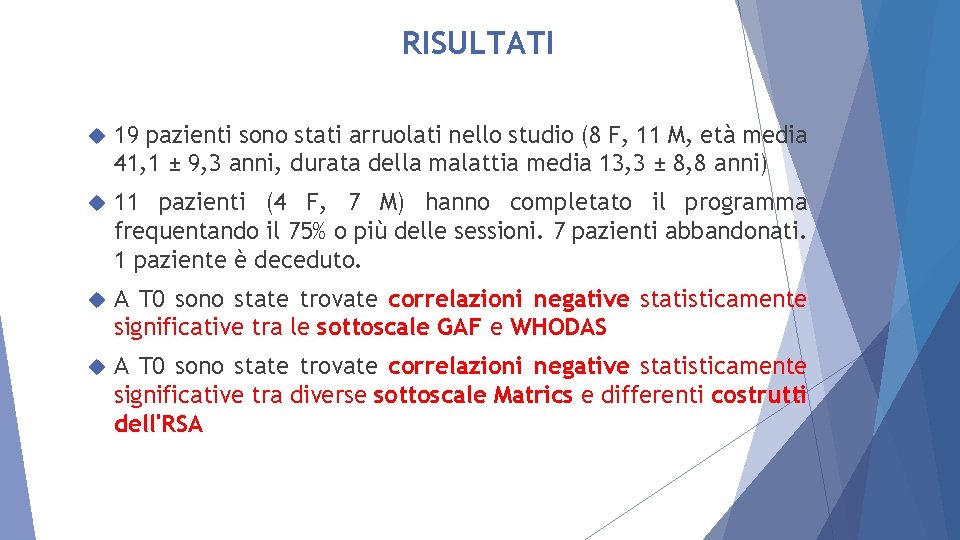 RISULTATI

19 pazienti sono stati arruolati nello studio (8 F, 11 M, età media 41,1 ± 9,3 anni, durata della malattia media 13,3 ± 8,8 anni)

11 pazienti (4 F, 7 M) hanno completato il programma frequentando il 75% o più delle sessioni. 7 pazienti abbandonati. 1 paziente è deceduto.

A T0 sono state trovate correlazioni negative statisticamente significative tra le sottoscale GAF e WHODAS

A T0 sono state trovate correlazioni negative statisticamente significative tra diverse sottoscale Matrics e differenti costrutti dell'RSA